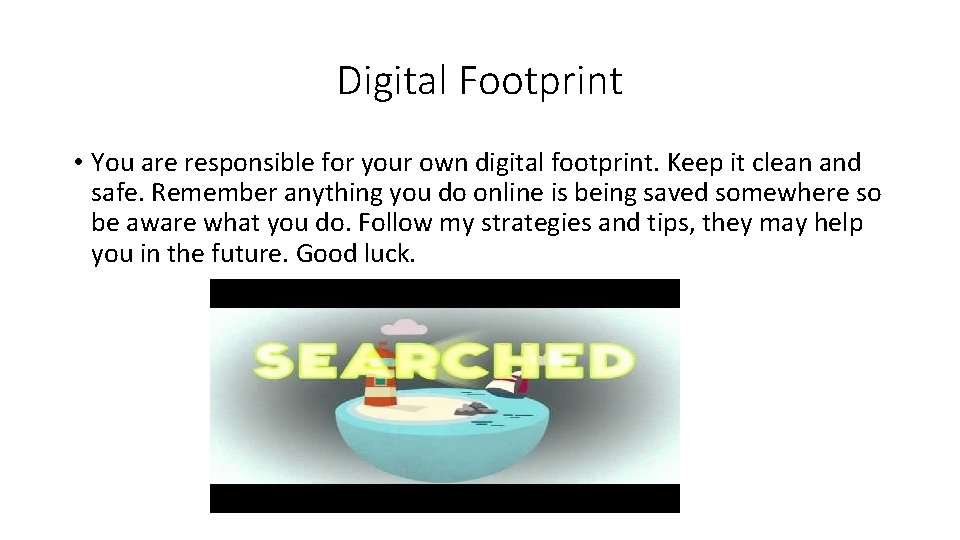 Digital Footprint

• You are responsible for your own digital footprint. Keep it clean and safe. Remember anything you do online is being saved somewhere so be aware what you do. Follow my strategies and tips, they may help you in the future. Good luck.

SEARCHED